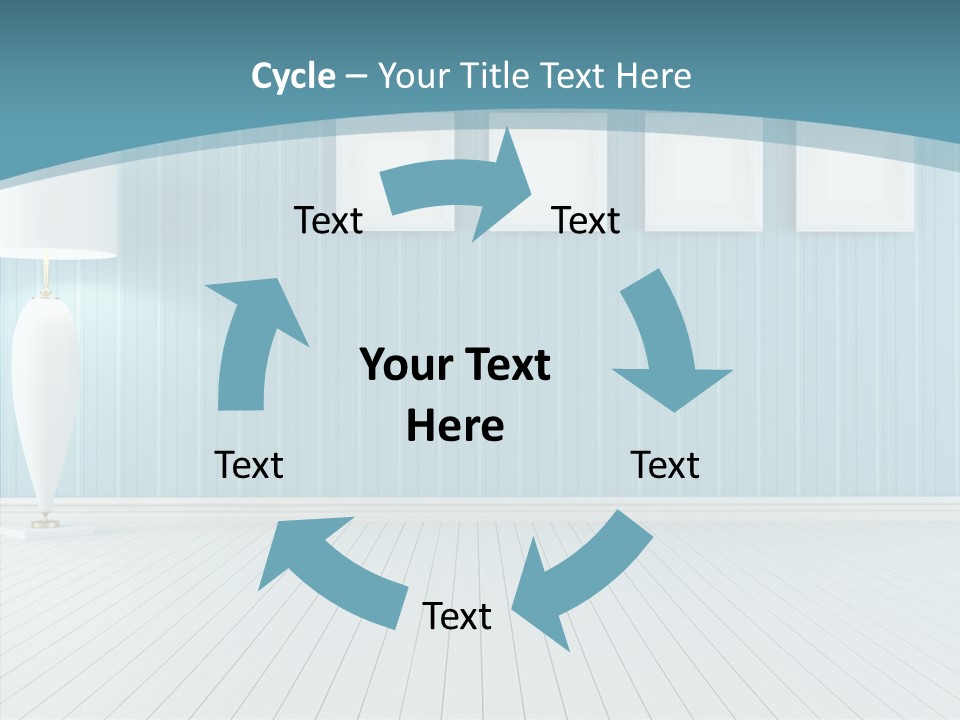 Cycle – Your Title Text Here

Text

Text

Your Text Here

Text

Text

Text